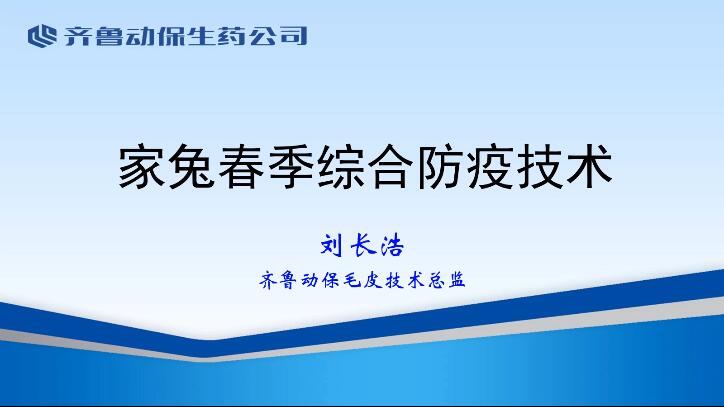 齐鲁动保生药公司

家兔春季综合防疫技术

刘长浩

齐鲁动保毛皮技术总监